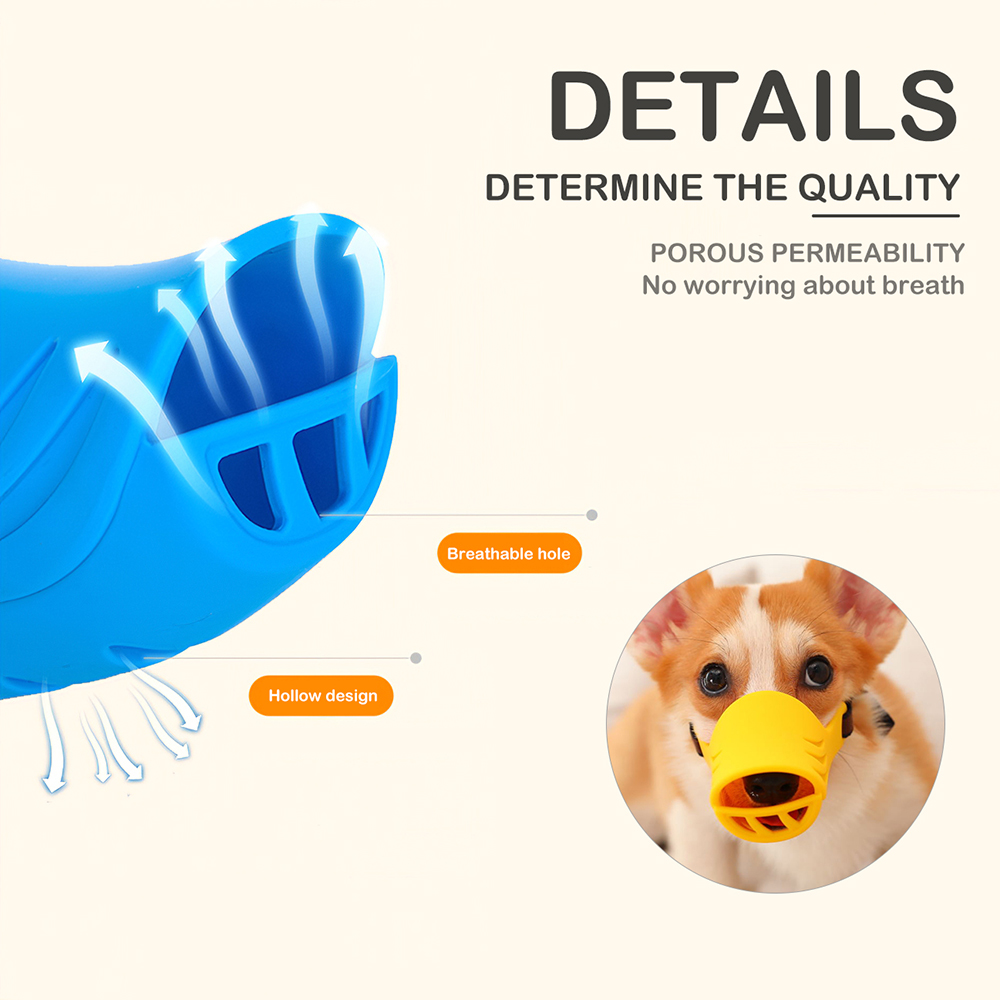 DETAILS
DETERMINE THE QUALITY

POROUS PERMEABILITY
No worrying about breath

Breathable hole

Hollow design